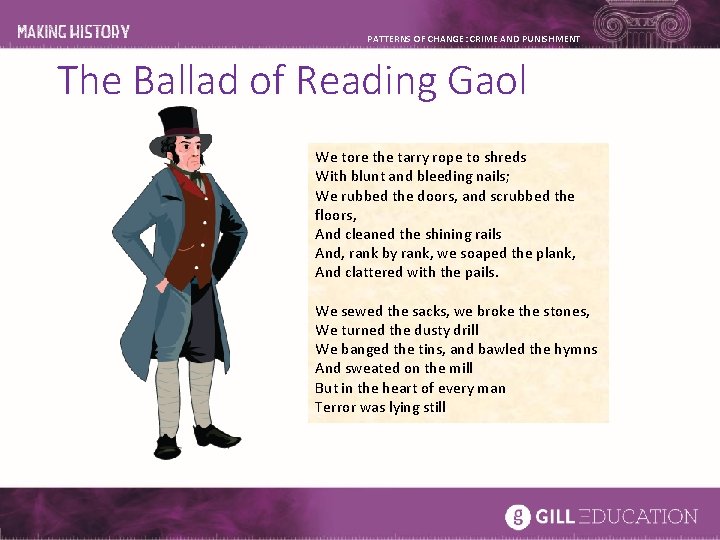 MAKING HISTORY

PATTERNS OF CHANGE: CRIME AND PUNISHMENT

The Ballad of Reading Gaol

We tore the tarry rope to shreds
With blunt and bleeding nails;
We rubbed the doors, and scrubbed the floors,
And cleaned the shining rails
And, rank by rank, we soaped the plank,
And clattered with the pails.

We sewed the sacks, we broke the stones,
We turned the dusty drill
We banged the tins, and bawled the hymns
And sweated on the mill
But in the heart of every man
Terror was lying still

g GILL EDUCATION